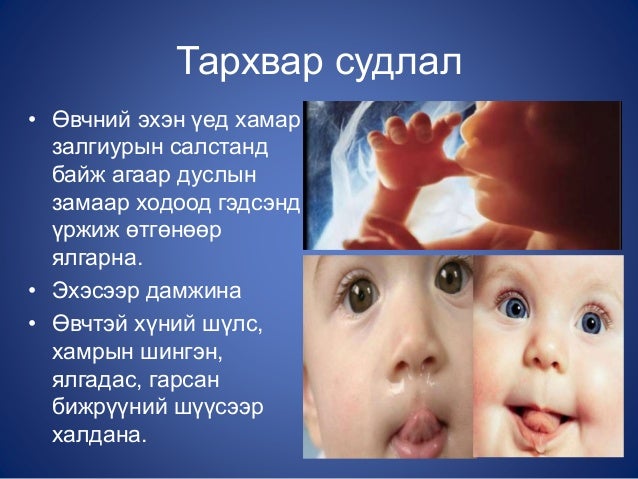 Тархвар судлал

• Өвчний эхэн үед хамар залгиурын салстанд байж агаар дуслын замаар ходоод гэдсэнд үржиж өтгөнөөр ялгарна.

• Эхэсээр дамжина

• Өвчтэй хүний шүлс, хамрын шингэн, ялгадас, гарсан бижрүүний шүүсээр халдана.